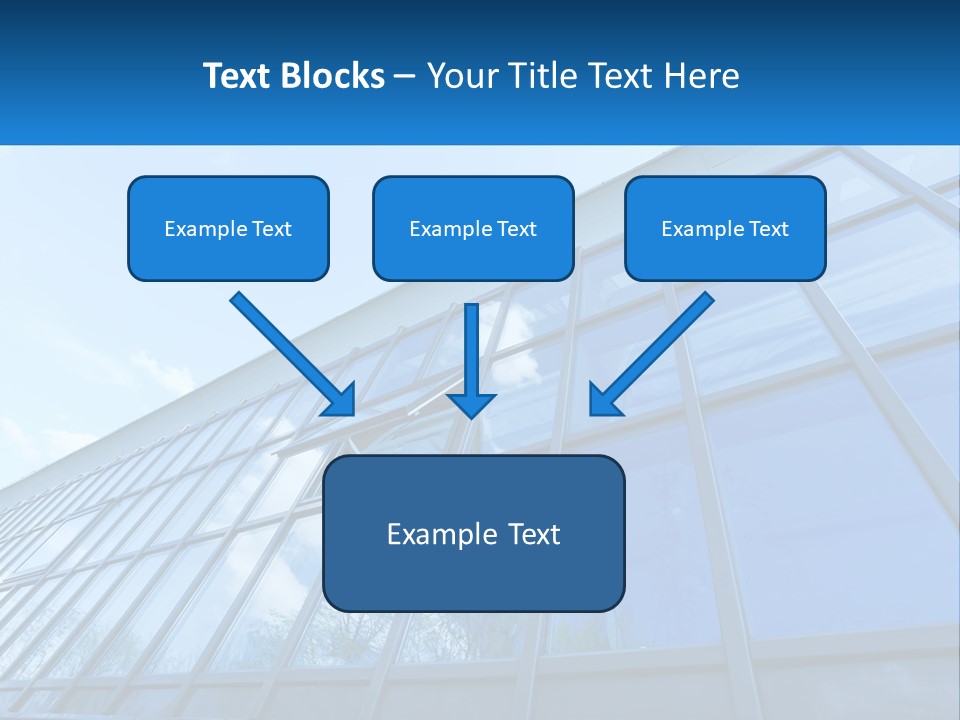 Text Blocks – Your Title Text Here

Example Text

Example Text

Example Text

Example Text